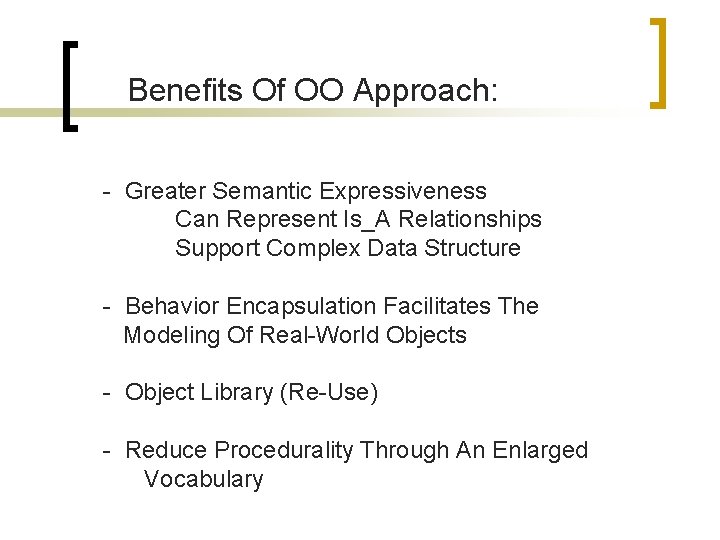 Benefits Of OO Approach:

- Greater Semantic Expressiveness
Can Represent Is_A Relationships
Support Complex Data Structure

- Behavior Encapsulation Facilitates The Modeling Of Real-World Objects

- Object Library (Re-Use)

- Reduce Procedurality Through An Enlarged Vocabulary